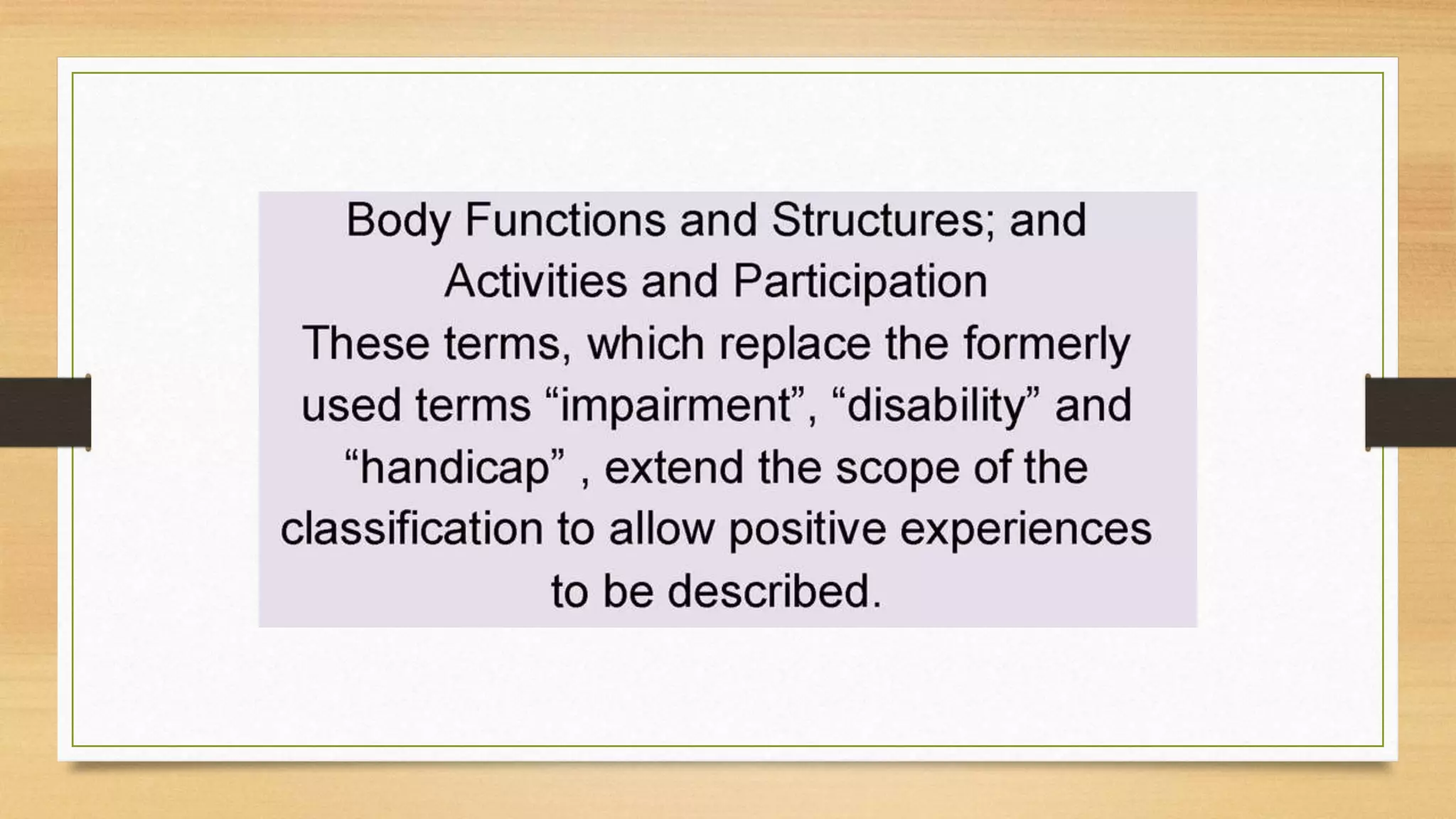 Body Functions and Structures; and Activities and Participation

These terms, which replace the formerly used terms “impairment”, “disability” and “handicap” , extend the scope of the classification to allow positive experiences to be described.